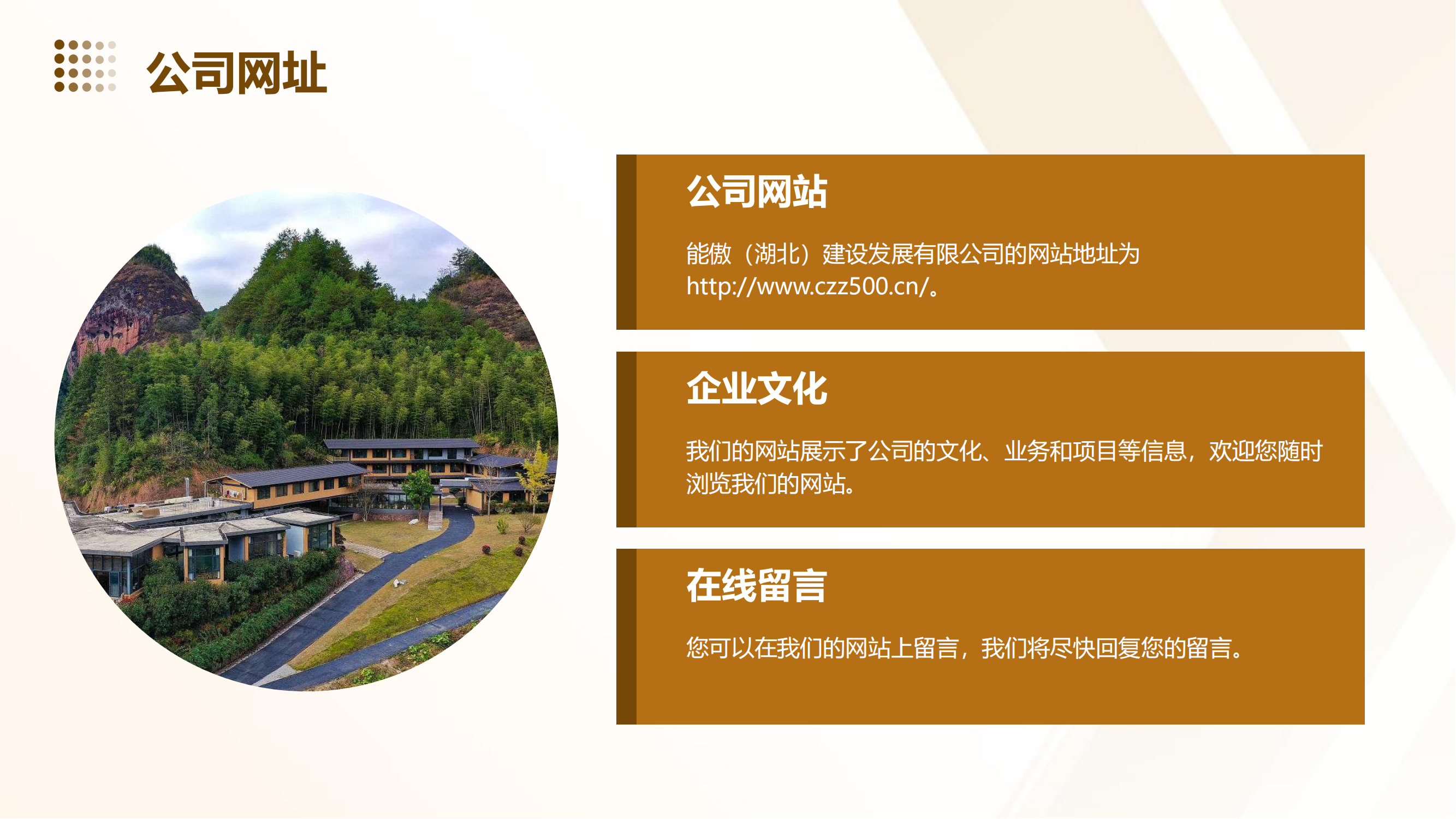 公司网址

公司网站

能傲（湖北）建设发展有限公司的网站地址为http://www.czz500.cn/。

企业文化

我们的网站展示了公司的文化、业务和项目等信息，欢迎您随时浏览我们的网站。

在线留言

您可以在我们的网站上留言，我们将尽快回复您的留言。